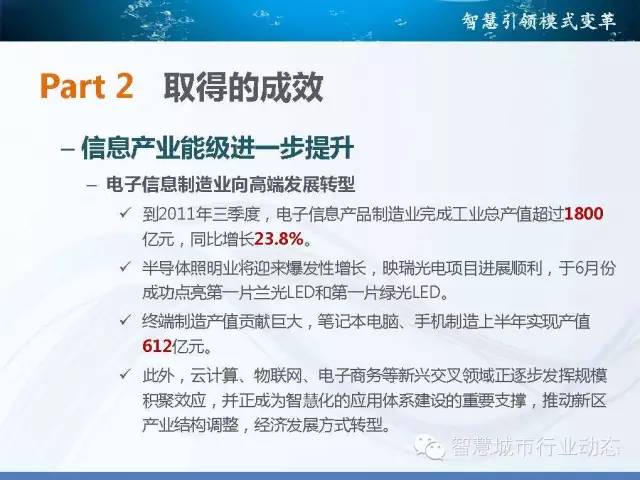 智慧引领模式变革

Part 2 取得的成效

– 信息产业能级进一步提升

– 电子信息制造业向高端发展转型

✓ 到2011年三季度，电子信息产品制造业完成工业总产值超过1800亿元，同比增长23.8%。

✓ 半导体照明业将迎来爆发性增长，映瑞光电项目进展顺利，于6月份成功点亮第一片兰光LED和第一片绿光LED。

✓ 终端制造产值贡献巨大，笔记本电脑、手机制造上半年实现产值612亿元。

✓ 此外，云计算、物联网、电子商务等新兴交叉领域正逐步发挥规模积聚效应，并正成为智慧化的应用体系建设的重要支撑，推动新区产业结构调整，经济发展方式转型。

智慧城市行业动态